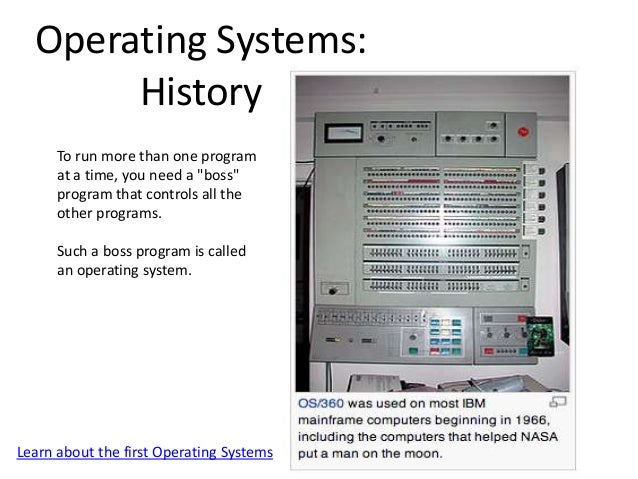 Operating Systems: History

To run more than one program at a time, you need a "boss" program that controls all the other programs.

Such a boss program is called an operating system.

OS/360 was used on most IBM mainframe computers beginning in 1966, including the computers that helped NASA put a man on the moon.

Learn about the first Operating Systems